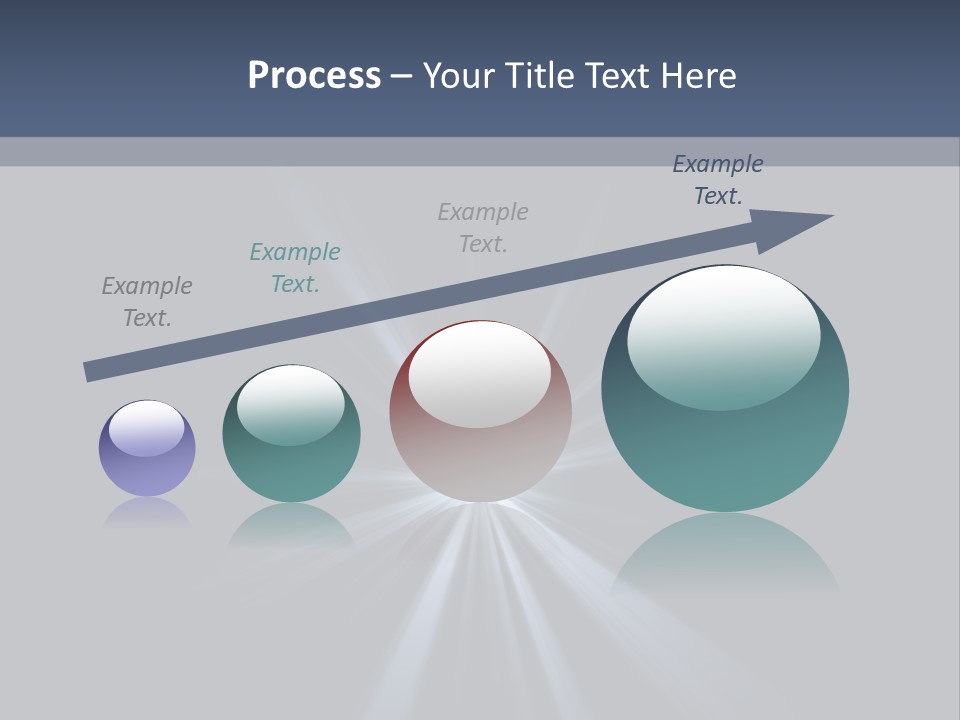 Process – Your Title Text Here

Example Text.

Example Text.

Example Text.

Example Text.